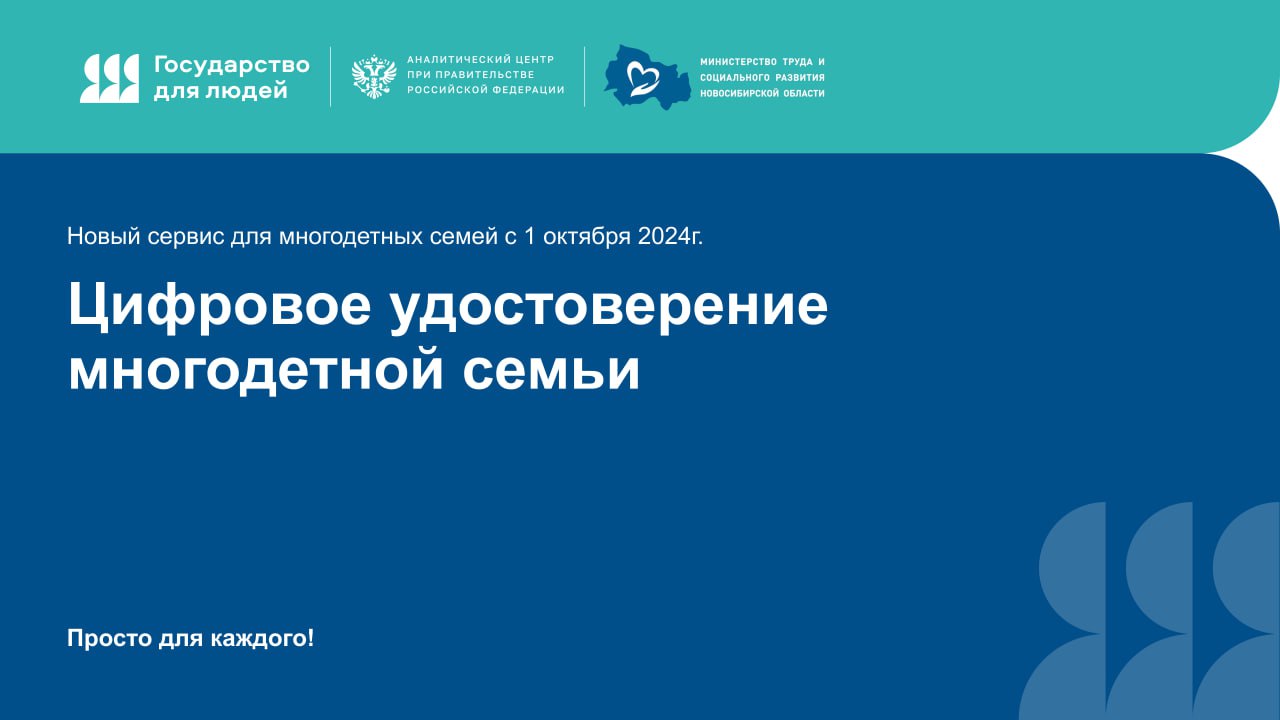 Государство для людей

АНАЛИТИЧЕСКИЙ ЦЕНТР ПРИ ПРАВИТЕЛЬСТВЕ РОССИЙСКОЙ ФЕДЕРАЦИИ

МИНИСТЕРСТВО ТРУДА И СОЦИАЛЬНОГО РАЗВИТИЯ НОВОСИБИРСКОЙ ОБЛАСТИ

Новый сервис для многодетных семей с 1 октября 2024г.

Цифровое удостоверение многодетной семьи

Просто для каждого!